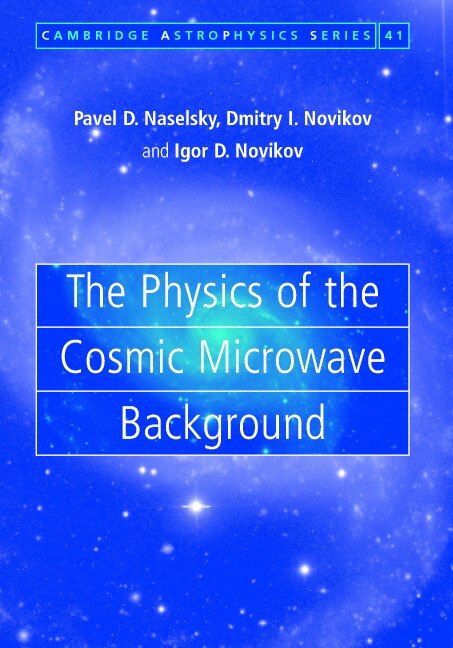 CAMBRIDGE ASTROPHYSICS SERIES 41

Pavel D. Naselsky, Dmitry I. Novikov and Igor D. Novikov

The Physics of the Cosmic Microwave Background